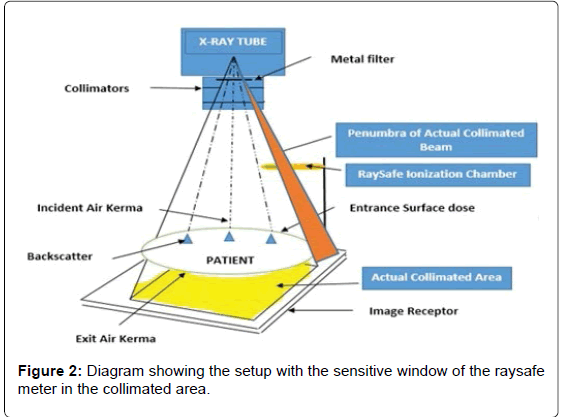 X-RAY TUBE

Metal filter

Collimators

Penumbra of Actual Collimated Beam

RaySafe Ionization Chamber

Incident Air Kerma

Entrance Surface dose

Backscatter

PATIENT

Actual Collimated Area

Image Receptor

Exit Air Kerma

**Figure 2:** Diagram showing the setup with the sensitive window of the raysafe meter in the collimated area.